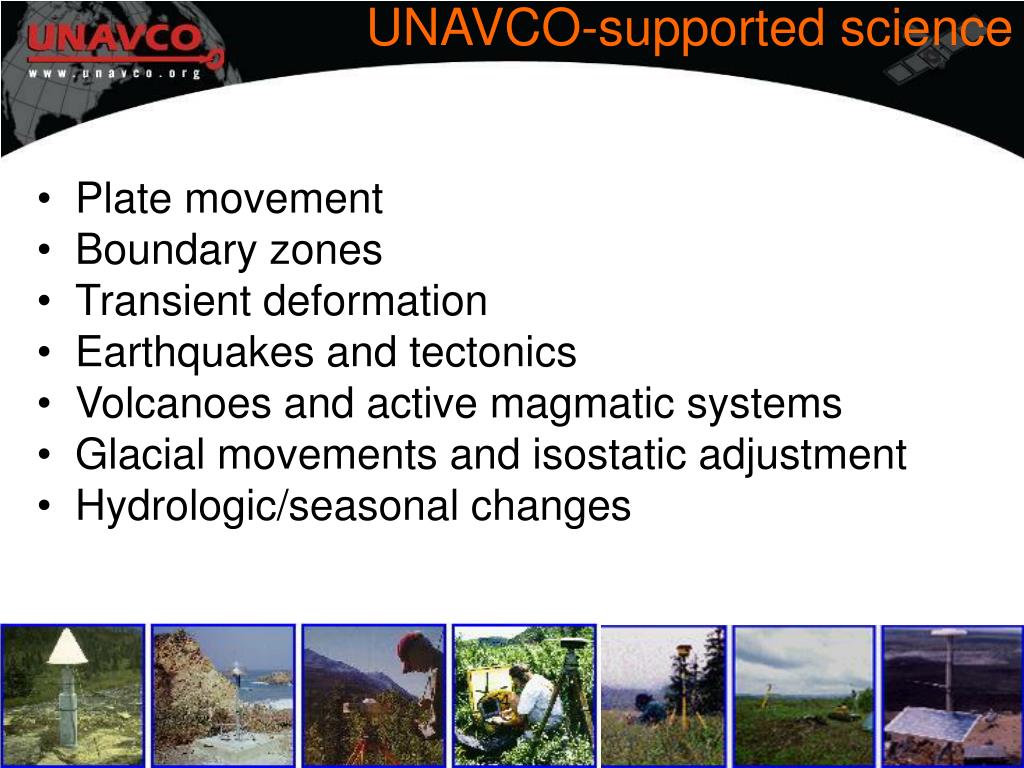 UNAVCO
www.unavco.org

UNAVCO-supported science

• Plate movement
• Boundary zones
• Transient deformation
• Earthquakes and tectonics
• Volcanoes and active magmatic systems
• Glacial movements and isostatic adjustment
• Hydrologic/seasonal changes